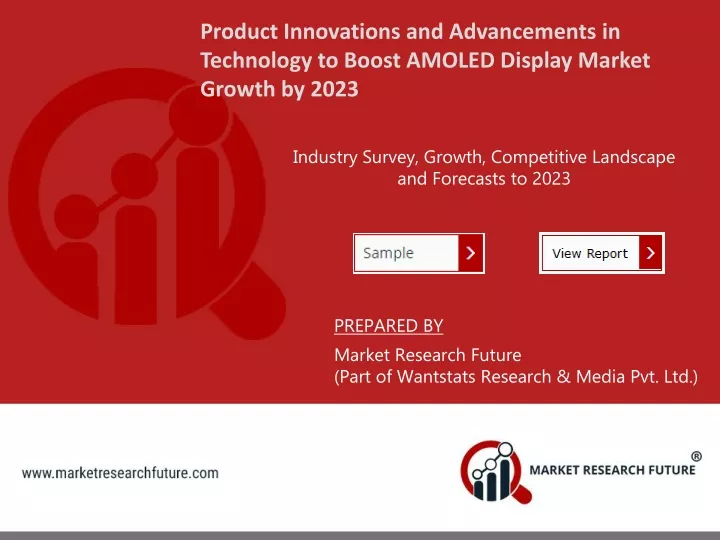 Product Innovations and Advancements in Technology to Boost AMOLED Display Market Growth by 2023

Industry Survey, Growth, Competitive Landscape and Forecasts to 2023

Sample

View Report

PREPARED BY

Market Research Future
(Part of Wantstats Research & Media Pvt. Ltd.)

www.marketresearchfuture.com

MARKET RESEARCH FUTURE ®